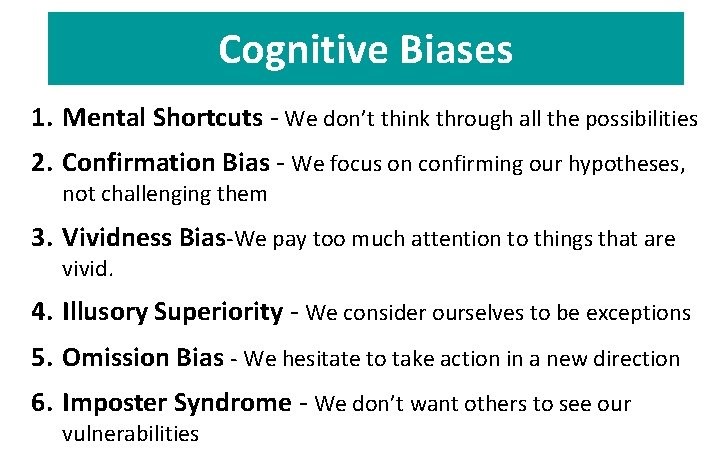 Cognitive Biases

1. Mental Shortcuts - We don't think through all the possibilities

2. Confirmation Bias - We focus on confirming our hypotheses, not challenging them

3. Vividness Bias-We pay too much attention to things that are vivid.

4. Illusory Superiority - We consider ourselves to be exceptions

5. Omission Bias - We hesitate to take action in a new direction

6. Imposter Syndrome - We don't want others to see our vulnerabilities